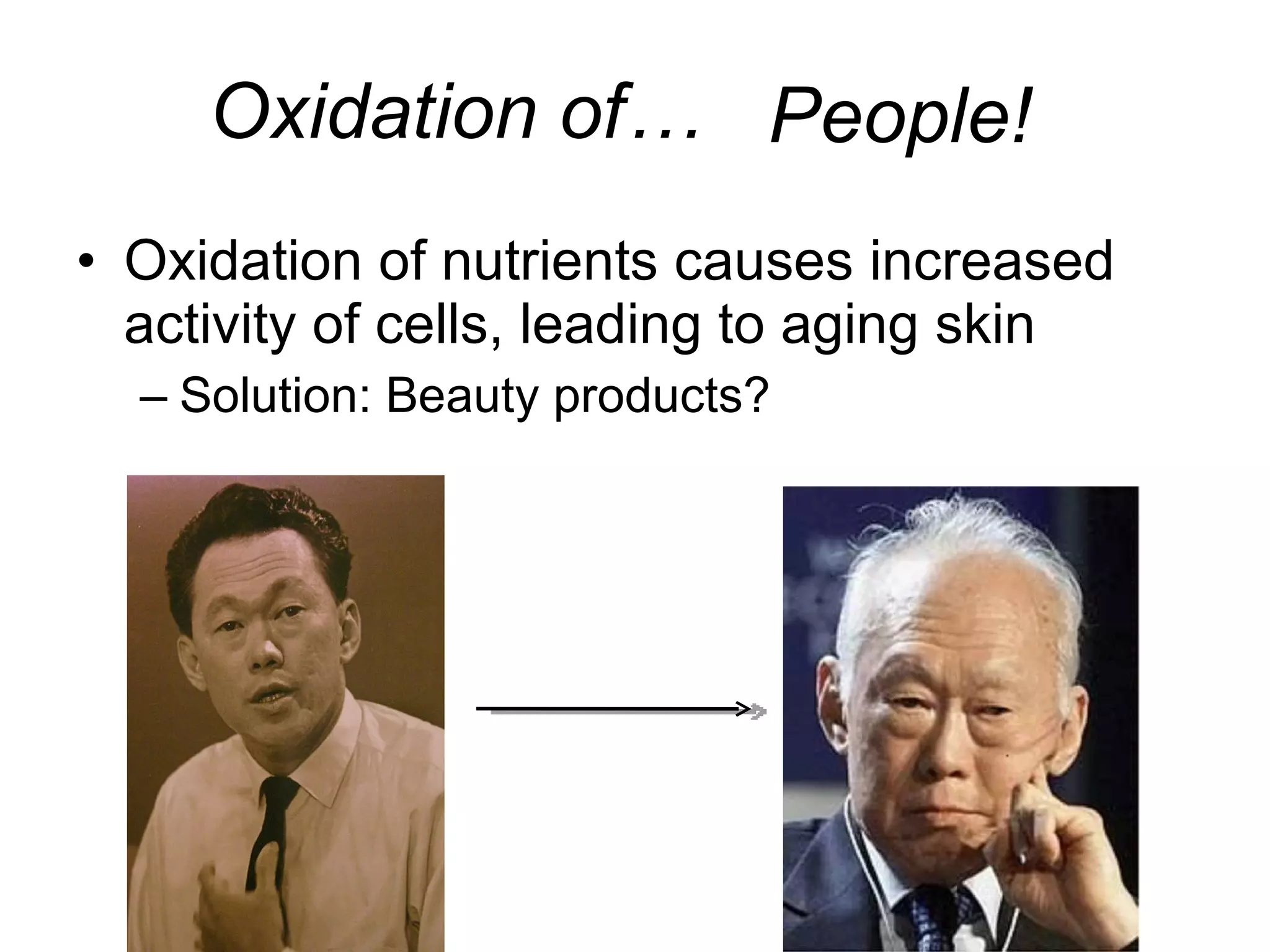 Oxidation of… People!

• Oxidation of nutrients causes increased activity of cells, leading to aging skin
– Solution: Beauty products?